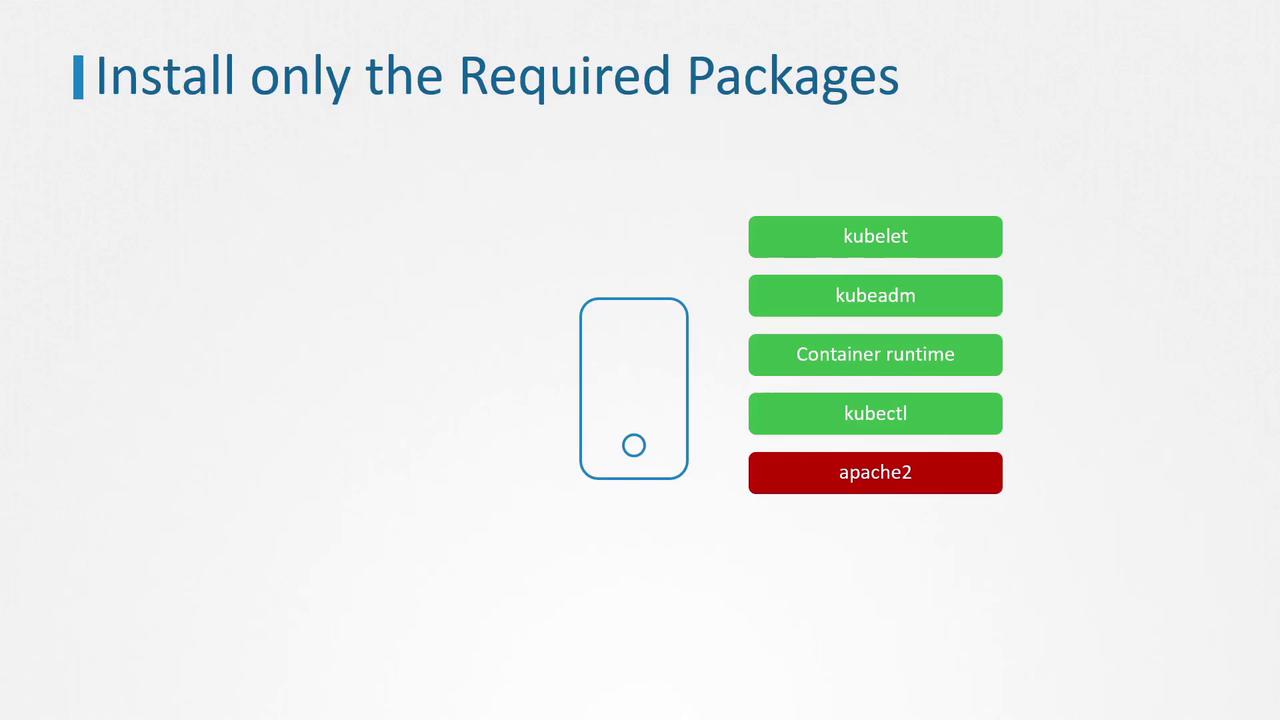 Install only the Required Packages

kubelet

kubeadm

Container runtime

kubectl

apache2